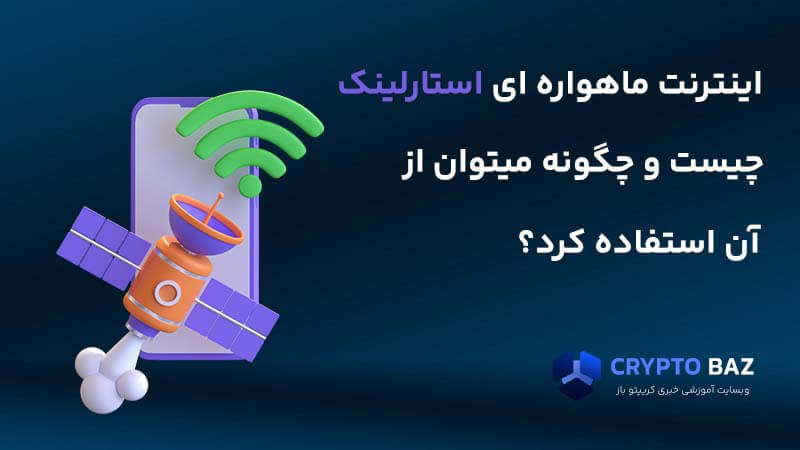 اینترنت ماهواره ای استارلینک چیست و چگونه میتوان از آن استفاده کرد؟

CRYPTO BAZ
وبسایت آموزشی خبری کریپتو باز